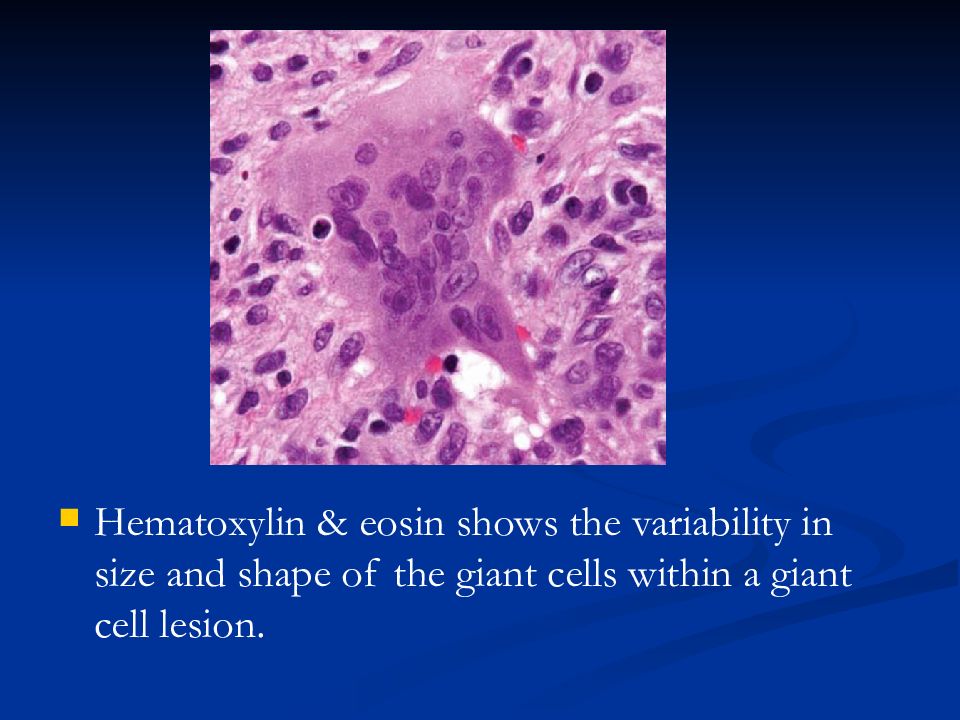 Hematoxylin & eosin shows the variability in size and shape of the giant cells within a giant cell lesion.